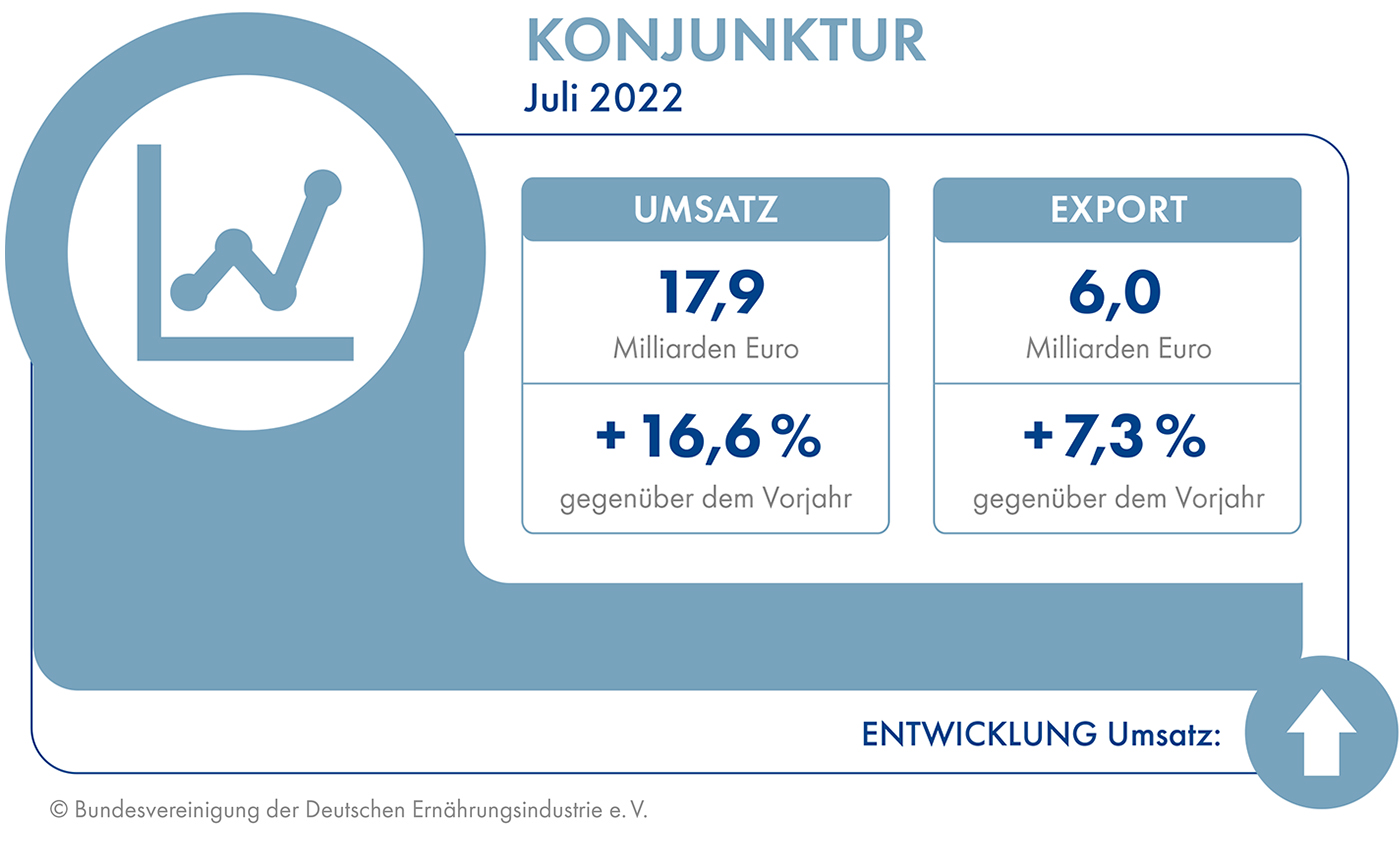 KONJUNKTUR
Juli 2022

UMSATZ
17,9
Milliarden Euro
+ 16,6 %
gegenüber dem Vorjahr

EXPORT
6,0
Milliarden Euro
+ 7,3 %
gegenüber dem Vorjahr

ENTWICKLUNG Umsatz:

© Bundesvereinigung der Deutschen Ernährungsindustrie e. V.